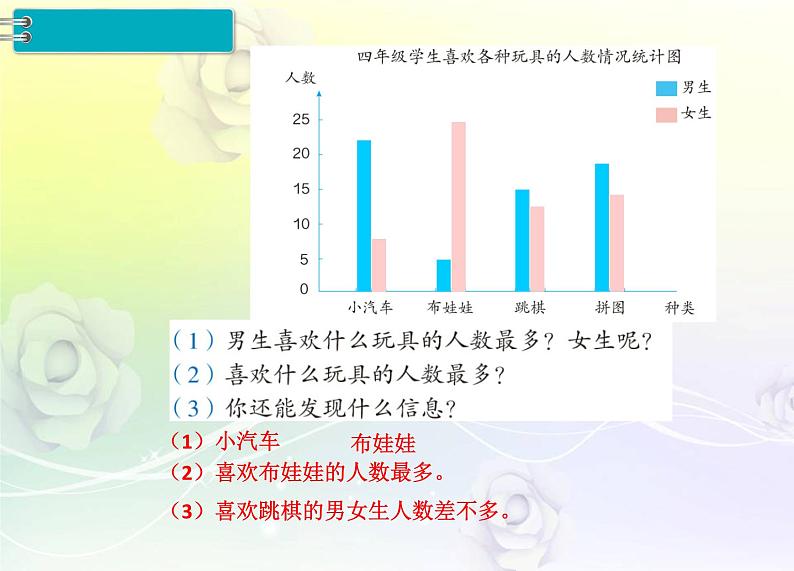 四年级学生喜欢各种玩具的人数情况统计图

人数

男生
女生

25
20
15
10
5
0

小汽车　布娃娃　跳棋　拼图　种类

（1）男生喜欢什么玩具的人数最多？女生呢？
（2）喜欢什么玩具的人数最多？
（3）你还能发现什么信息？

（1）小汽车　布娃娃
（2）喜欢布娃娃的人数最多。
（3）喜欢跳棋的男女生人数差不多。